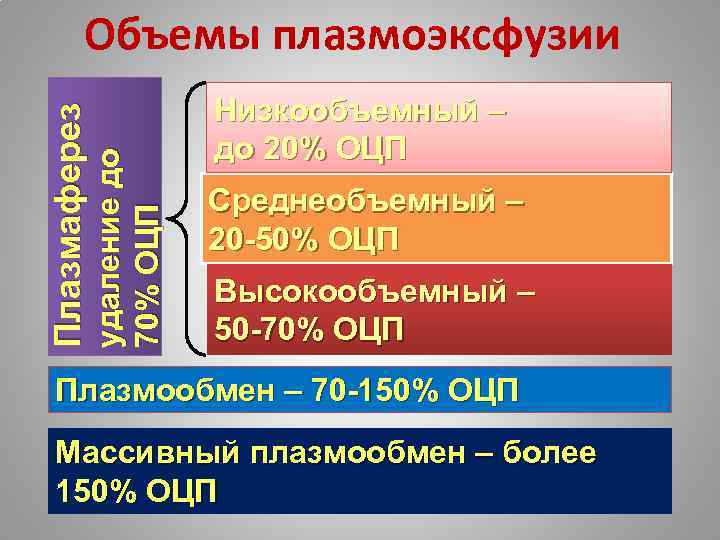 Объемы плазмоэксфузии

Плазмаферез удаление до 70% ОЦП

Низкообъемный – до 20% ОЦП

Среднеобъемный – 20-50% ОЦП

Высокообъемный – 50-70% ОЦП

Плазмообмен – 70-150% ОЦП

Массивный плазмообмен – более 150% ОЦП